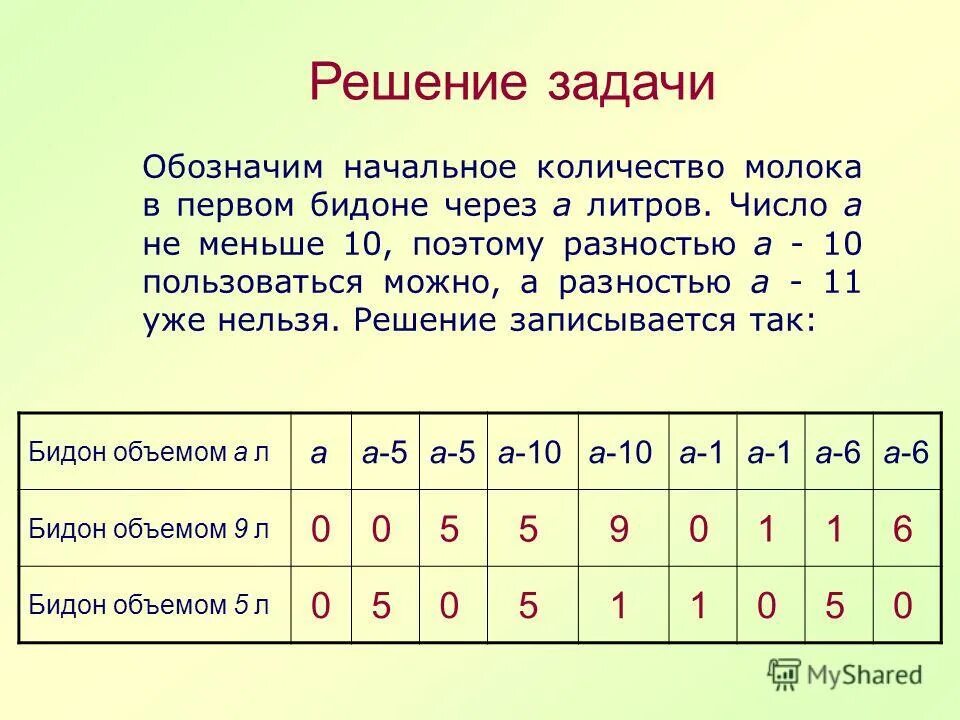 Решение задачи

Обозначим начальное количество молока в первом бидоне через $a$ литров. Число $a$ не меньше 10, поэтому разностью $a$ - 10 пользоваться можно, а разностью $a$ - 11 уже нельзя. Решение записывается так:

| Бидон объемом $a$ л | $a$ | $a$-5 | $a$-5 | $a$-10 | $a$-10 | $a$-1 | $a$-1 | $a$-6 | $a$-6 |
|---|---|---|---|---|---|---|---|---|---|
| Бидон объемом 9 л | 0 | 0 | 5 | 5 | 9 | 0 | 1 | 1 | 6 |
| Бидон объемом 5 л | 0 | 5 | 0 | 5 | 1 | 1 | 0 | 5 | 0 |

MyShared